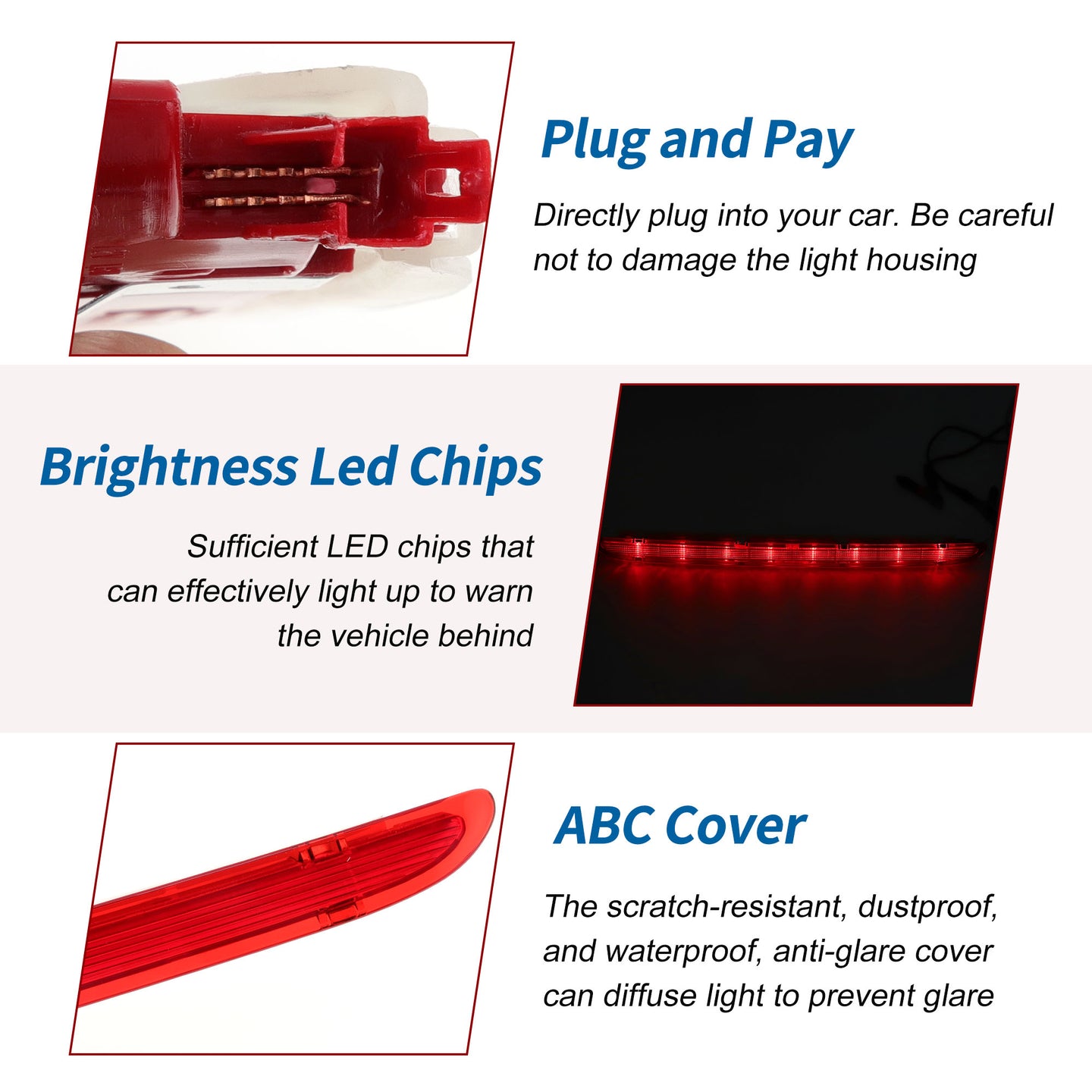 Plug and Pay

Directly plug into your car. Be careful not to damage the light housing

Brightness Led Chips

Sufficient LED chips that can effectively light up to warn the vehicle behind

ABC Cover

The scratch-resistant, dustproof, and waterproof, anti-glare cover can diffuse light to prevent glare